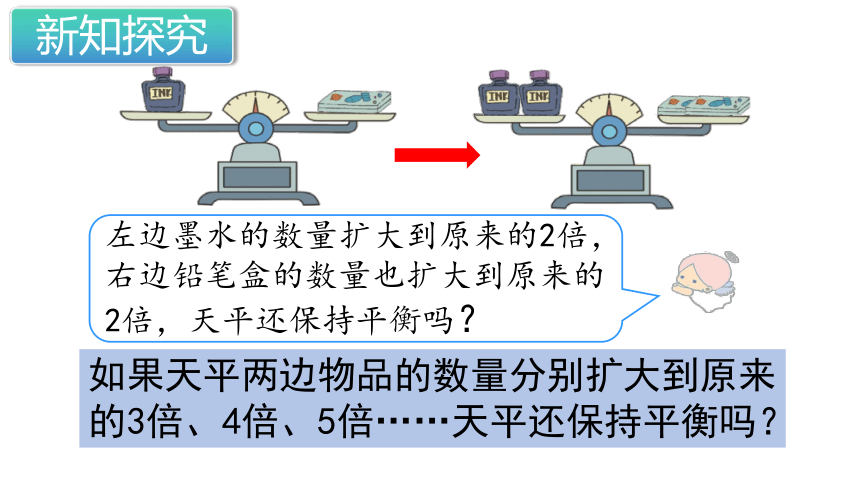 新知探究

INK

INK INK

左边墨水的数量扩大到原来的2倍，右边铅笔盒的数量也扩大到原来的2倍，天平还保持平衡吗？

如果天平两边物品的数量分别扩大到原来的3倍、4倍、5倍……天平还保持平衡吗？